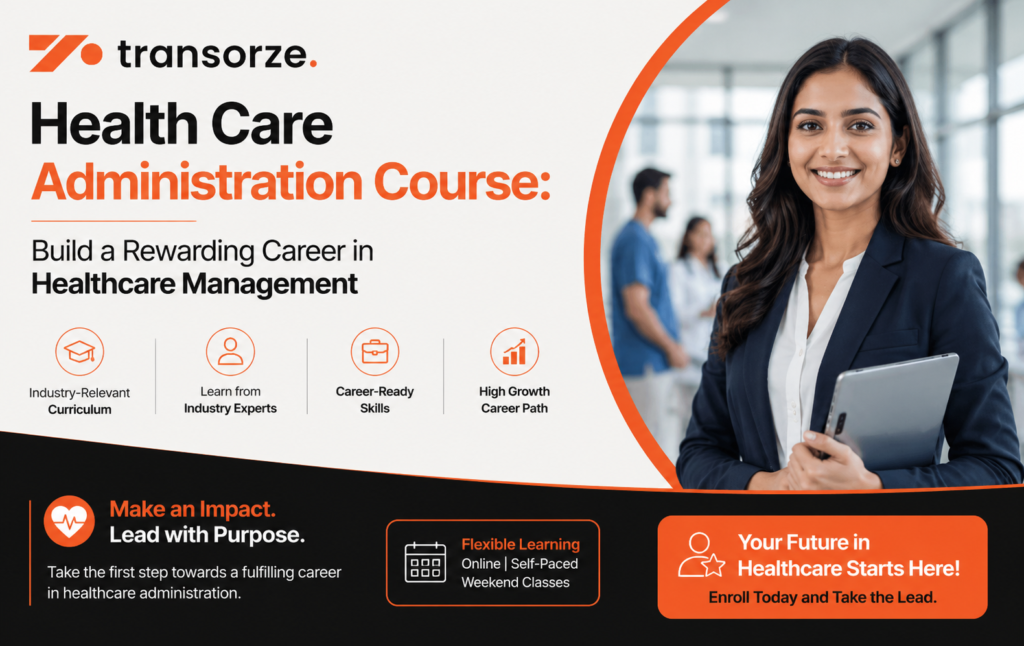 transorze.

Health Care Administration Course:

Build a Rewarding Career in Healthcare Management

Industry-Relevant Curriculum

Learn from Industry Experts

Career-Ready Skills

High Growth Career Path

Make an Impact. Lead with Purpose.

Take the first step towards a fulfilling career in healthcare administration.

Flexible Learning
Online | Self-Paced
Weekend Classes

Your Future in Healthcare Starts Here!

Enroll Today and Take the Lead.